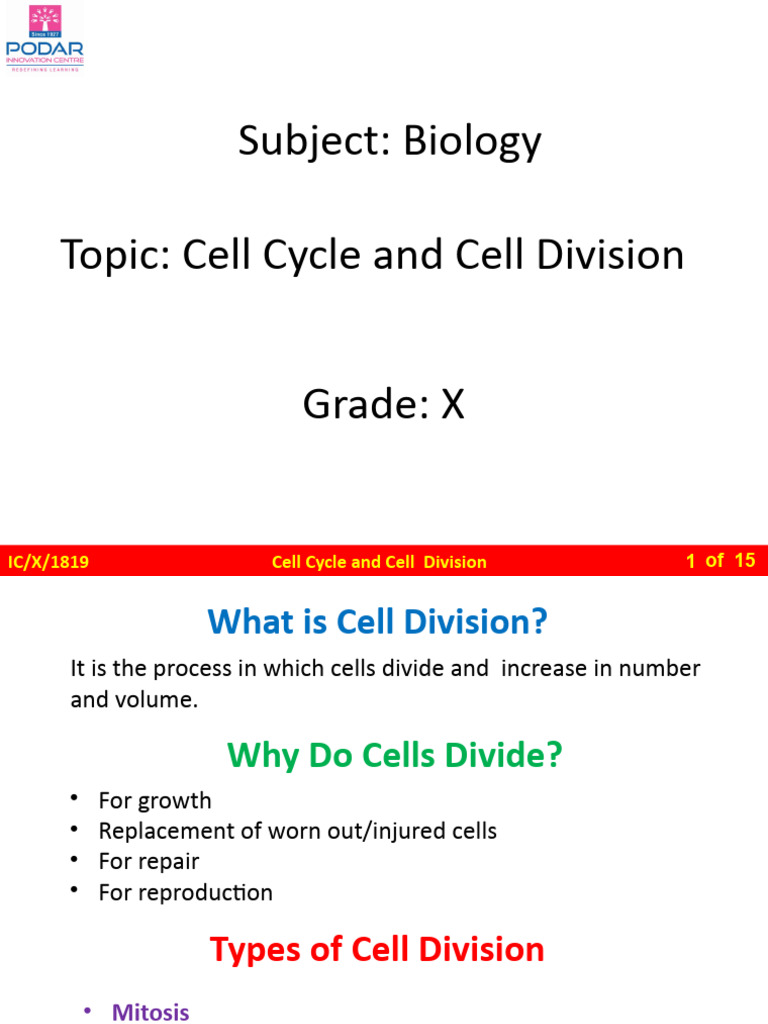 Since 1927
PODAR
INNOVATION CENTRE
REDEFINING LEARNING

Subject: Biology

Topic: Cell Cycle and Cell Division

Grade: X

IC/X/1819 Cell Cycle and Cell Division 1 of 15

What is Cell Division?

It is the process in which cells divide and increase in number and volume.

Why Do Cells Divide?

• For growth
• Replacement of worn out/injured cells
• For repair
• For reproduction

Types of Cell Division

• Mitosis